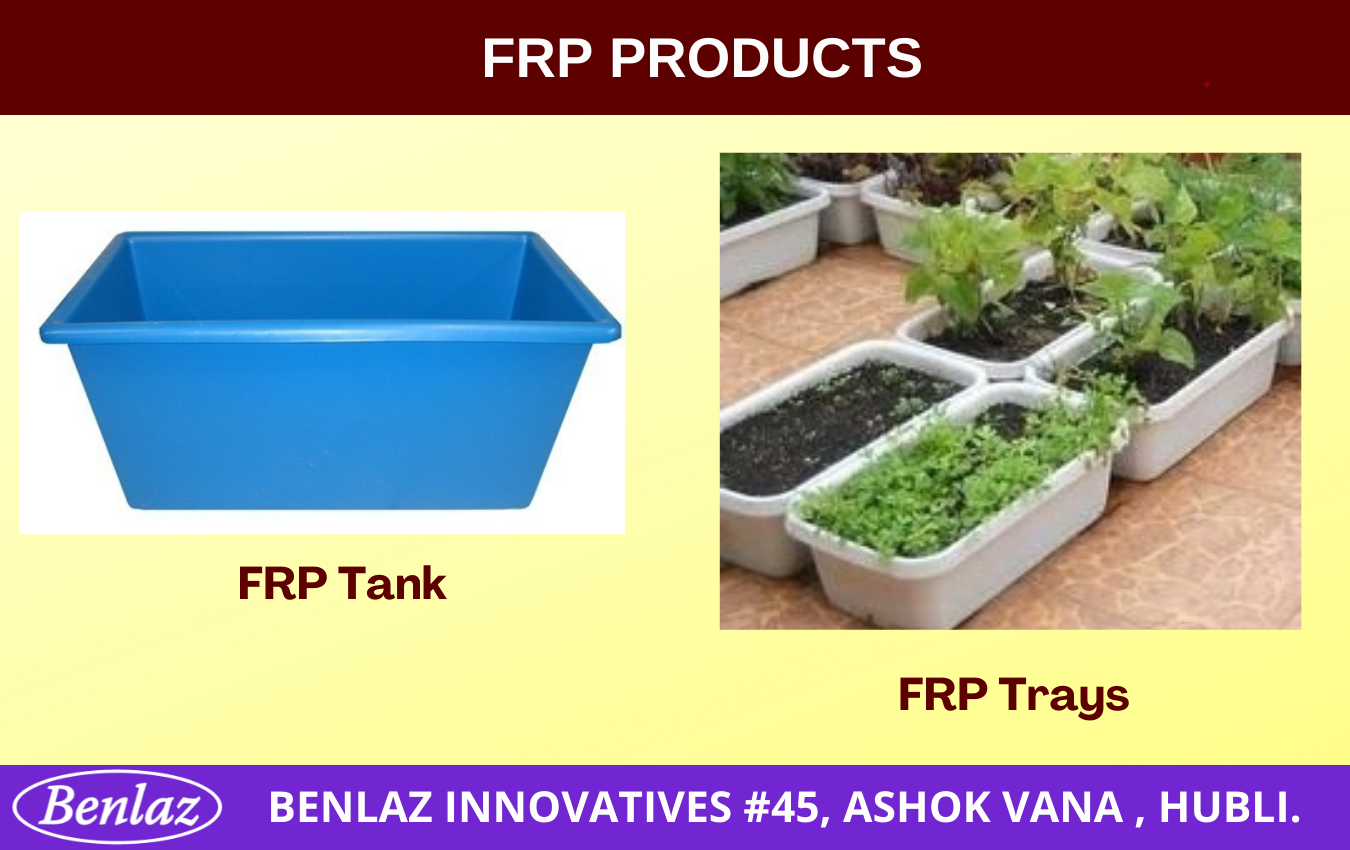 FRP PRODUCTS

FRP Tank

FRP Trays

Benlaz

BENLAZ INNOVATIVES #45, ASHOK VANA , HUBLI.